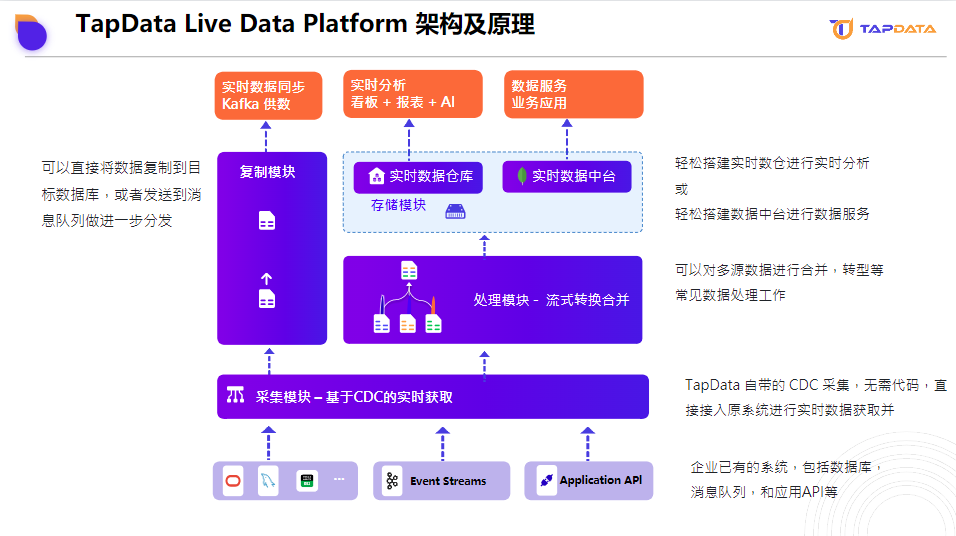 TapData Live Data Platform 架构及原理

TAPDATA

实时数据同步
Kafka 供数

实时分析
看板 + 报表 + AI

数据服务
业务应用

可以直接将数据复制到目标数据库，或者发送到消息队列做进一步分发

复制模块

实时数据仓库

实时数据中台

存储模块

轻松搭建实时数仓进行实时分析
或
轻松搭建数据中台进行数据服务

处理模块 - 流式转换合并

可以对多源数据进行合并，转型等常见数据处理工作

采集模块 – 基于CDC的实时获取

TapData 自带的 CDC 采集，无需代码，直接接入原系统进行实时数据获取并

...

Event Streams

Application API

企业已有的系统，包括数据库，消息队列，和应用API等